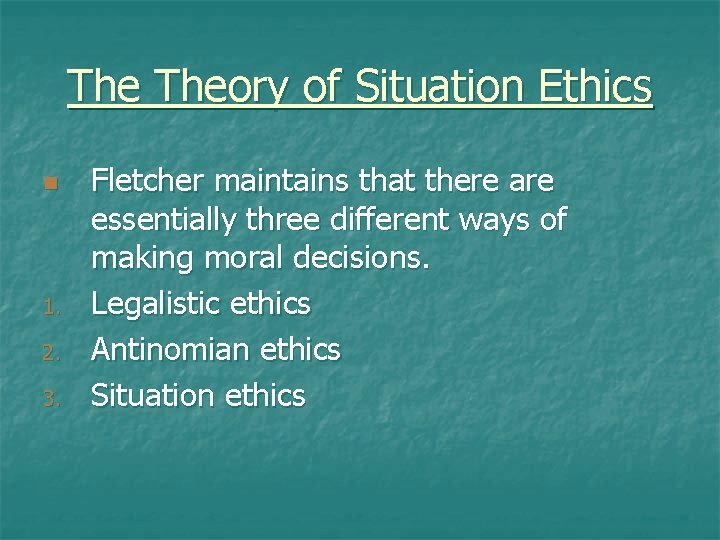 The Theory of Situation Ethics

Fletcher maintains that there are essentially three different ways of making moral decisions.

1. Legalistic ethics
2. Antinomian ethics
3. Situation ethics